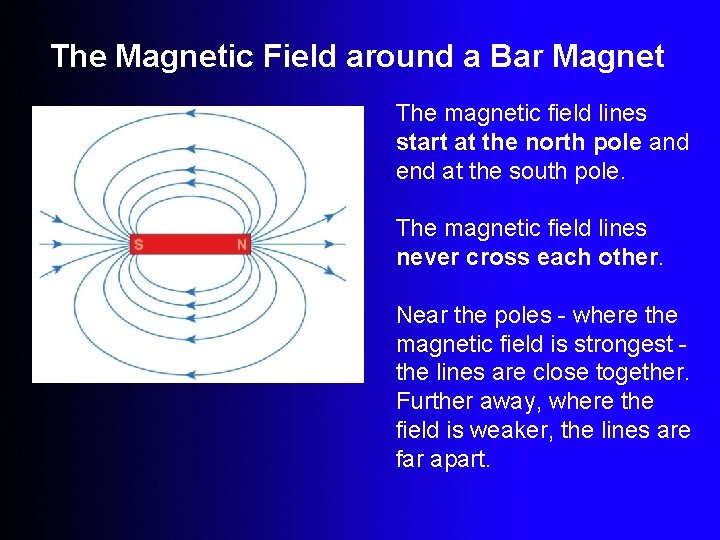 The Magnetic Field around a Bar Magnet

S N

The magnetic field lines start at the north pole and end at the south pole.

The magnetic field lines never cross each other.

Near the poles - where the magnetic field is strongest - the lines are close together. Further away, where the field is weaker, the lines are far apart.